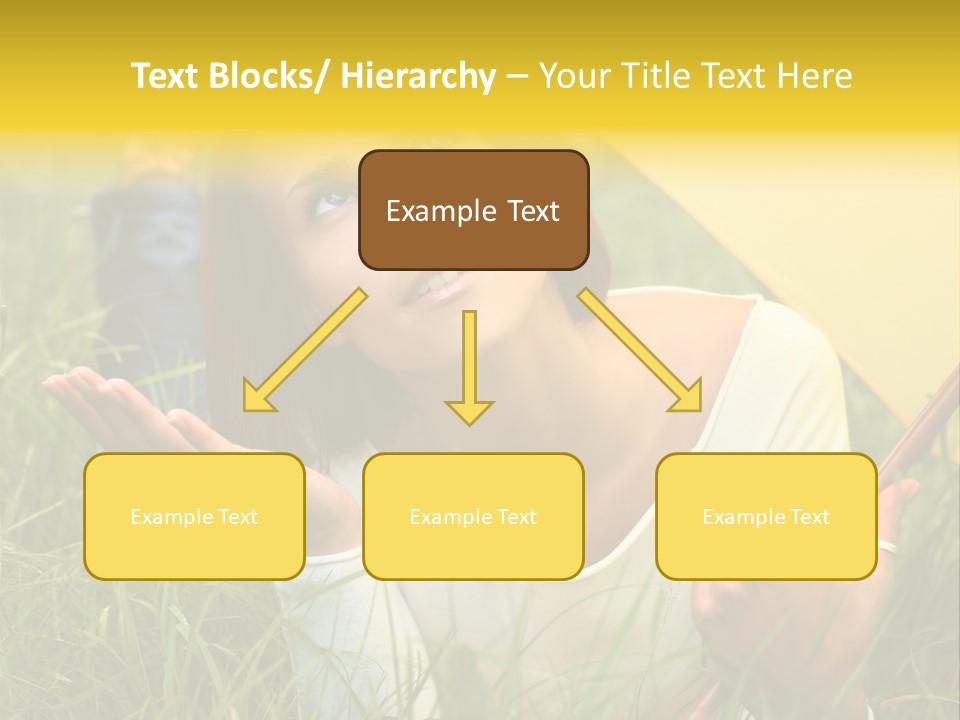 Text Blocks/ Hierarchy – Your Title Text Here

Example Text

Example Text

Example Text

Example Text